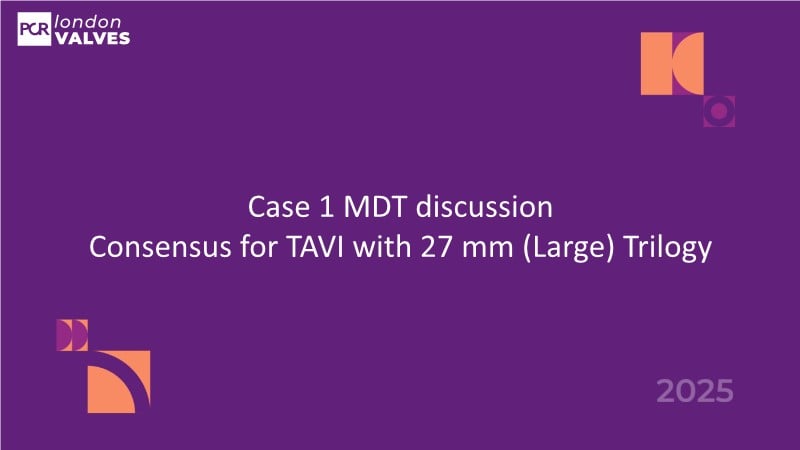 PCR london VALVES

Case 1 MDT discussion
Consensus for TAVI with 27 mm (Large) Trilogy

2025